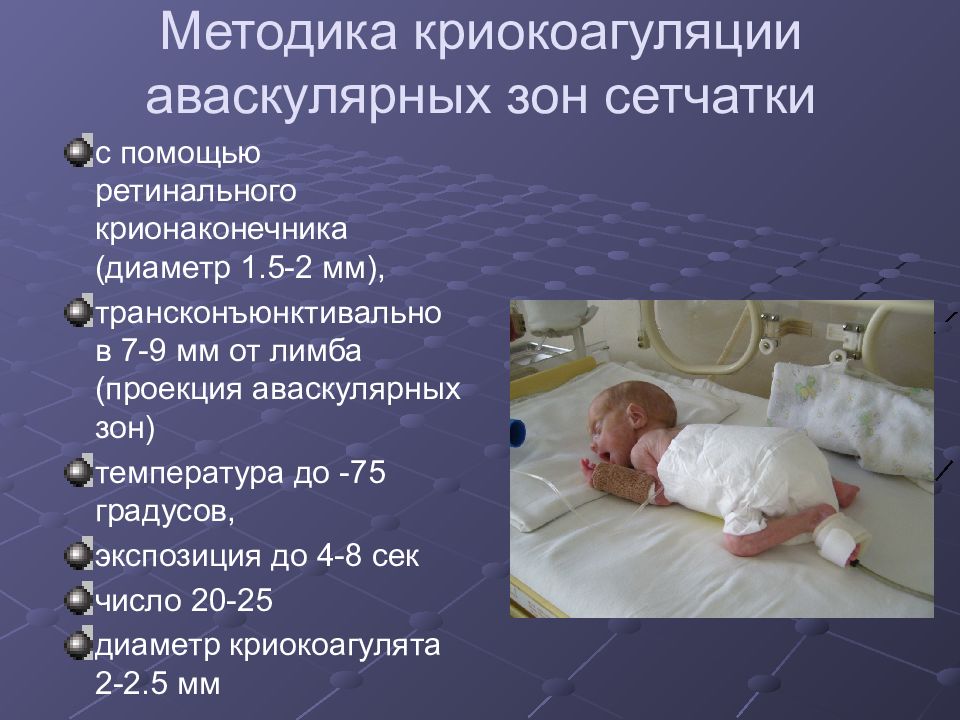 Методика криокоагуляции аваскулярных зон сетчатки

с помощью ретинального крионаконечника (диаметр 1.5-2 мм),

трансконъюнктивально в 7-9 мм от лимба (проекция аваскулярных зон)

температура до -75 градусов,

экспозиция до 4-8 сек

число 20-25

диаметр криокоагулята 2-2.5 мм